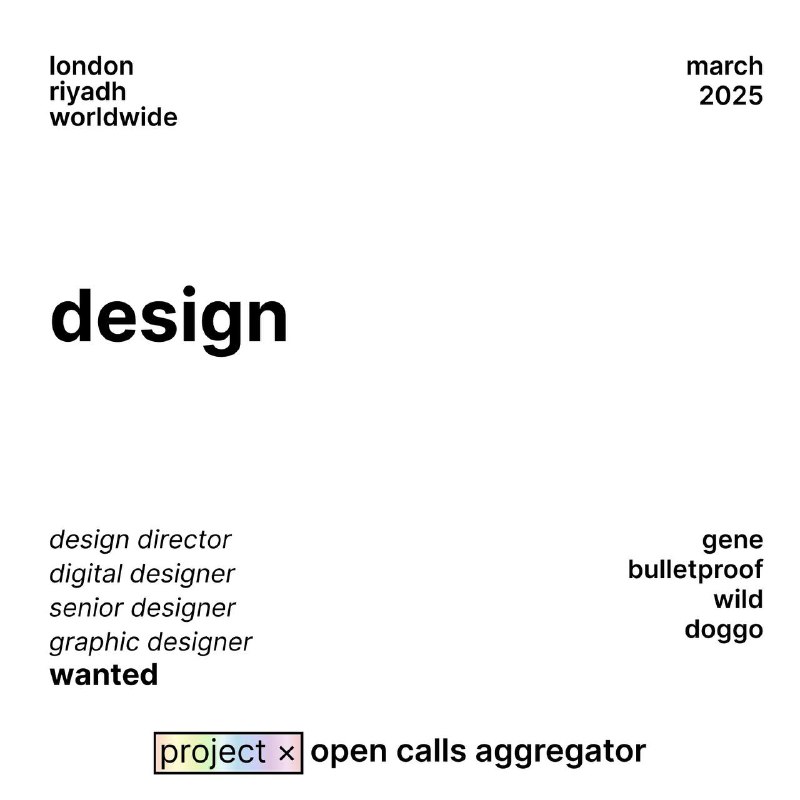 london
riyadh
worldwide

march
2025

design

design director
digital designer
senior designer
graphic designer
wanted

gene
bulletproof
wild
doggo

project × open calls aggregator